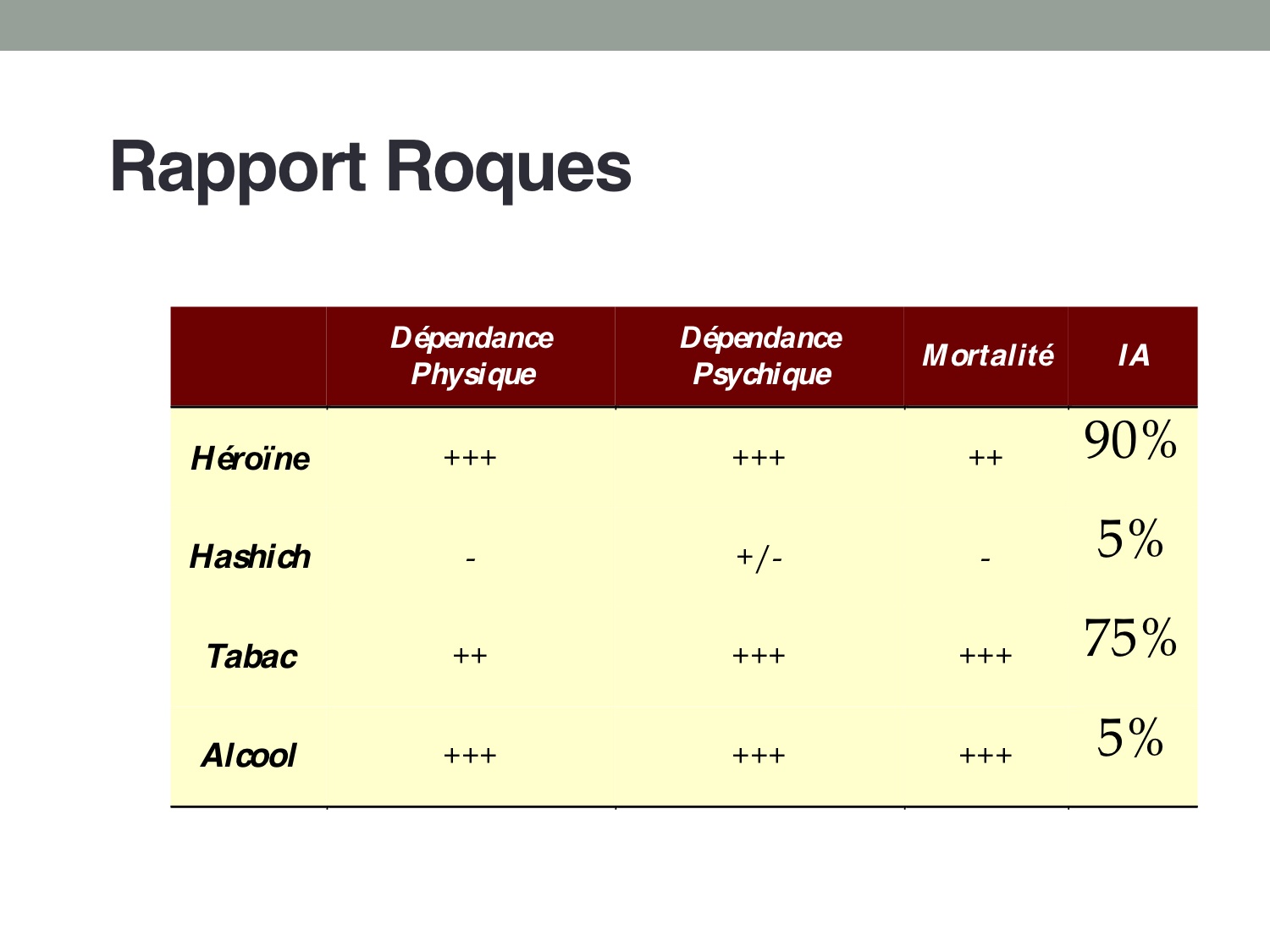 Rapport Roques

|  | Dépendance Physique | Dépendance Psychique | Mortalité | IA |
|---|---|---|---|---|
| Héroïne | +++ | +++ | ++ | 90% |
| Hashich | - | +/- | - | 5% |
| Tabac | ++ | +++ | +++ | 75% |
| Alcool | +++ | +++ | +++ | 5% |